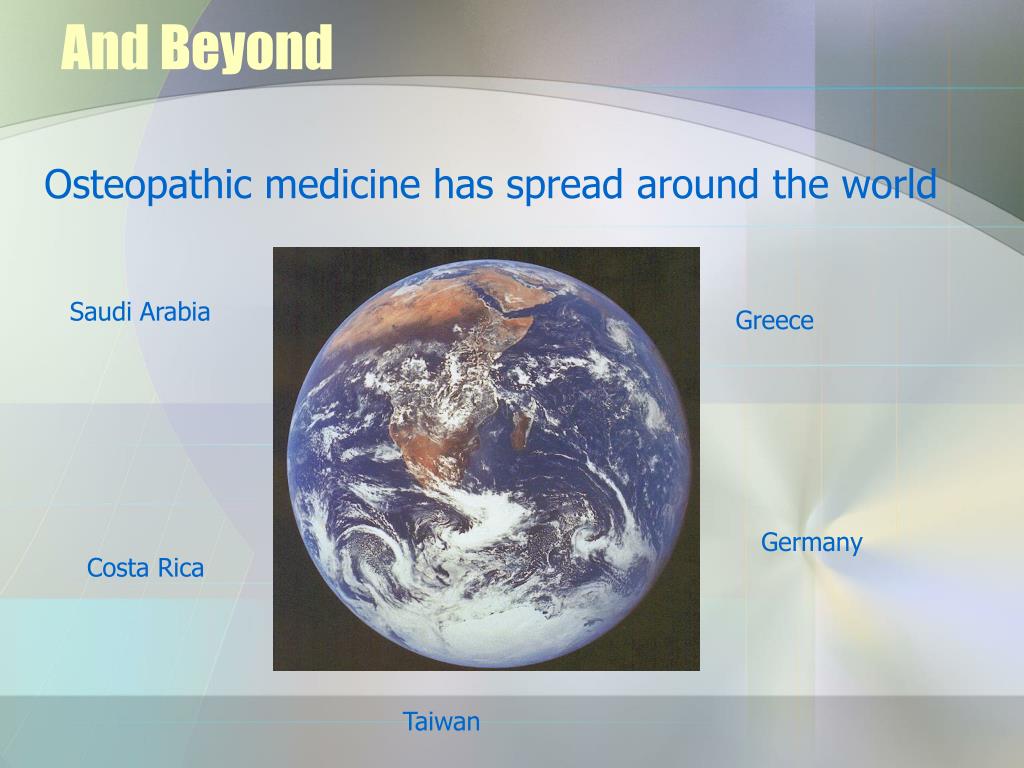 And Beyond

Osteopathic medicine has spread around the world

Saudi Arabia

Greece

Costa Rica

Germany

Taiwan